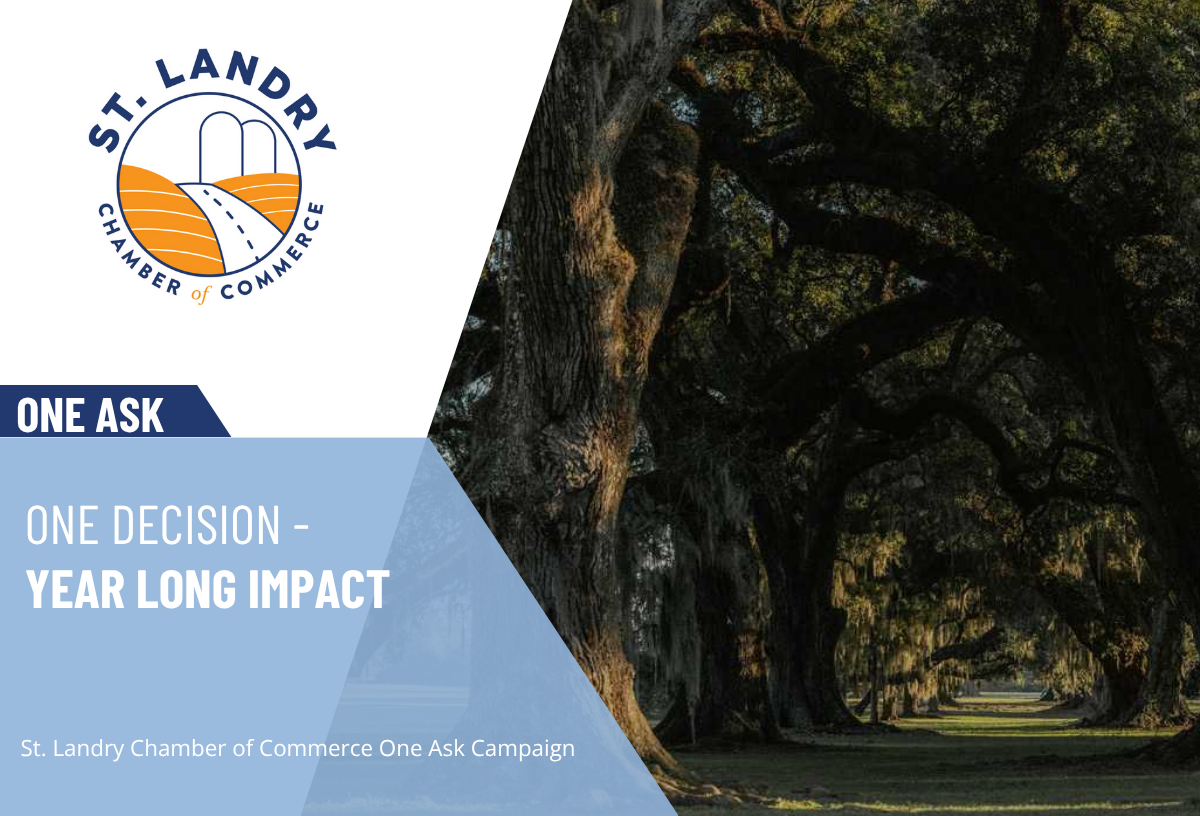 ST. LANDRY
CHAMBER of COMMERCE

ONE ASK

ONE DECISION -
YEAR LONG IMPACT

St. Landry Chamber of Commerce One Ask Campaign